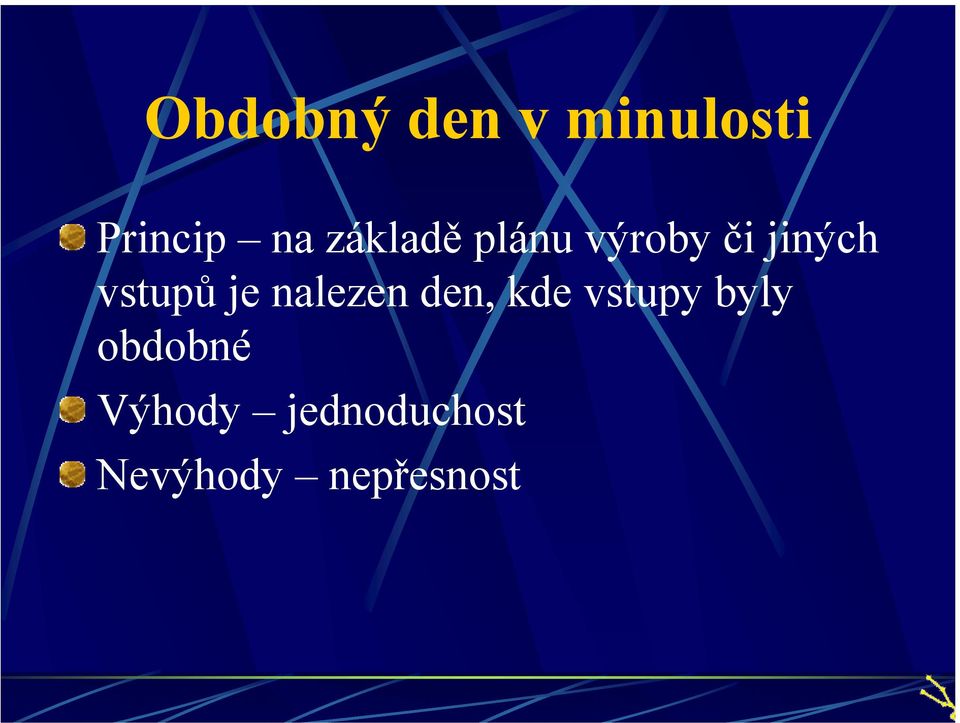 Obdobný den v minulosti

Princip – na základě plánu výroby či jiných vstupů je nalezen den, kde vstupy byly obdobné

Výhody – jednoduchost

Nevýhody – nepřesnost